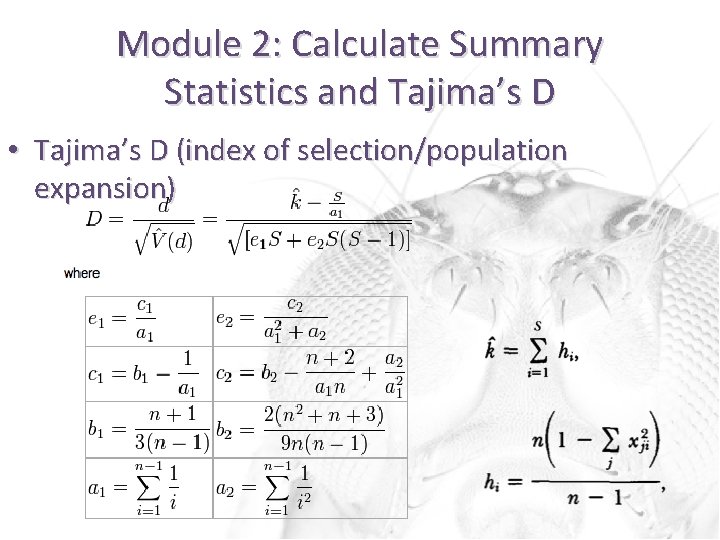 Module 2: Calculate Summary Statistics and Tajima's D

• Tajima's D (index of selection/population expansion)

$D = \frac{d}{\sqrt{\hat{V}(d)}} = \frac{\hat{k} - \frac{S}{a_1}}{\sqrt{[e_1 S + e_2 S(S-1)]}}$

where

| $e_1 = \frac{c_1}{a_1}$ | $e_2 = \frac{c_2}{a_1^2 + a_2}$ |
|---|---|
| $c_1 = b_1 - \frac{1}{a_1}$ | $c_2 = b_2 - \frac{n+2}{a_1 n} + \frac{a_2}{a_1^2}$ |
| $b_1 = \frac{n+1}{3(n-1)}$ | $b_2 = \frac{2(n^2+n+3)}{9n(n-1)}$ |
| $a_1 = \sum_{i=1}^{n-1} \frac{1}{i}$ | $a_2 = \sum_{i=1}^{n-1} \frac{1}{i^2}$ |

$\hat{k} = \sum_{i=1}^{S} h_i,$

$h_i = \frac{n\left(1 - \sum_j x_{ji}^2\right)}{n-1},$